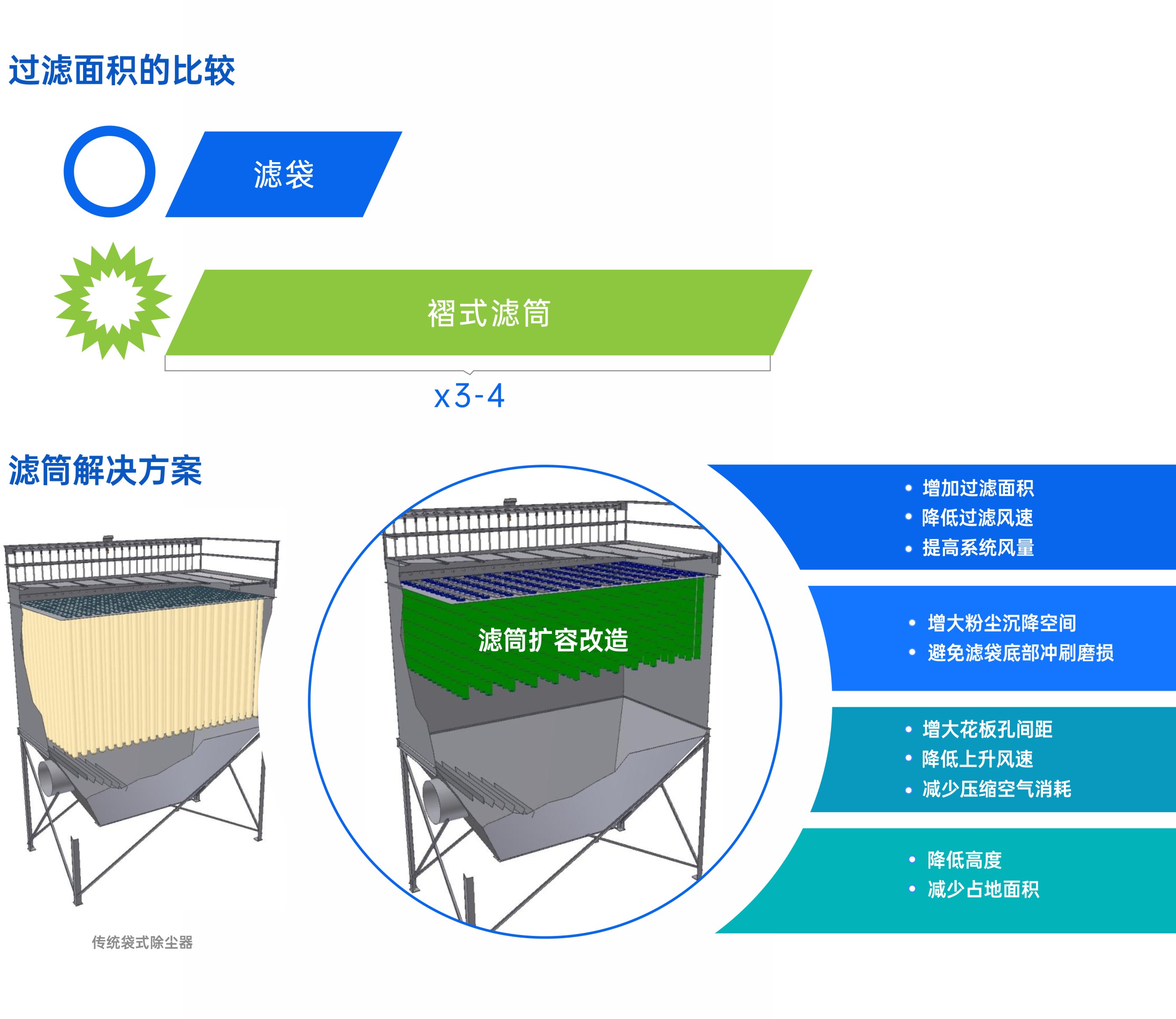 过滤面积的比较

滤袋

褶式滤筒

x3-4

滤筒解决方案

传统袋式除尘器

滤筒扩容改造

• 增加过滤面积
• 降低过滤风速
• 提高系统风量

• 增大粉尘沉降空间
• 避免滤袋底部冲刷磨损

• 增大花板孔间距
• 降低上升风速
• 减少压缩空气消耗

• 降低高度
• 减少占地面积